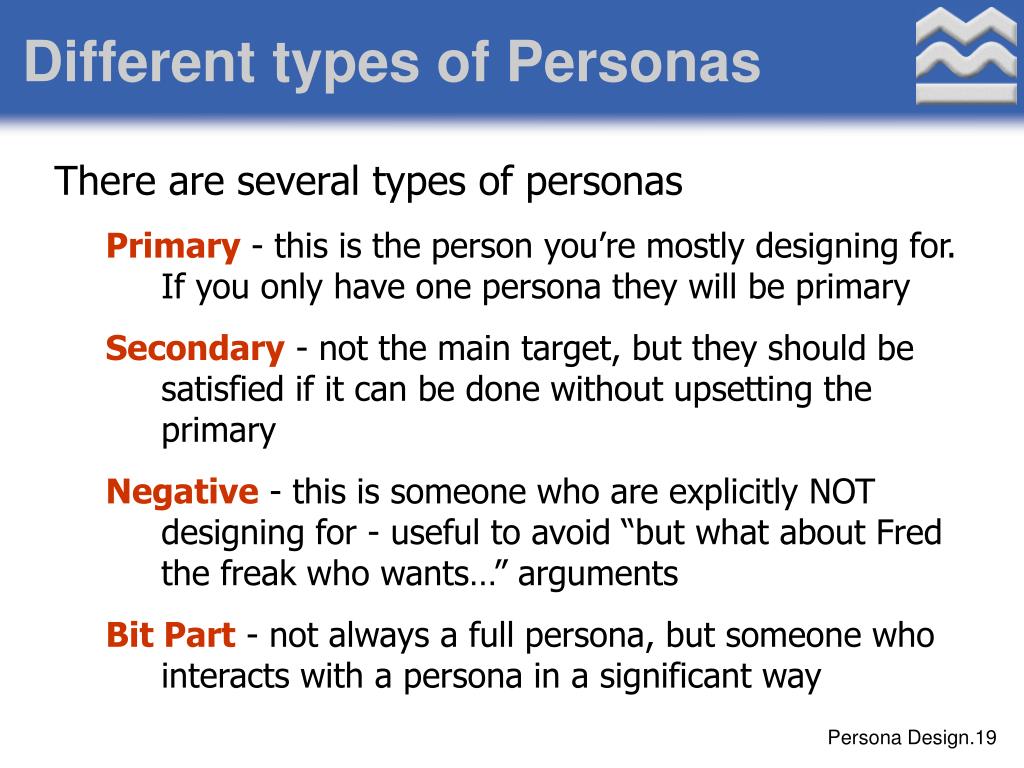 Different types of Personas

There are several types of personas

Primary - this is the person you’re mostly designing for. If you only have one persona they will be primary

Secondary - not the main target, but they should be satisfied if it can be done without upsetting the primary

Negative - this is someone who are explicitly NOT designing for - useful to avoid “but what about Fred the freak who wants…” arguments

Bit Part - not always a full persona, but someone who interacts with a persona in a significant way

Persona Design.19